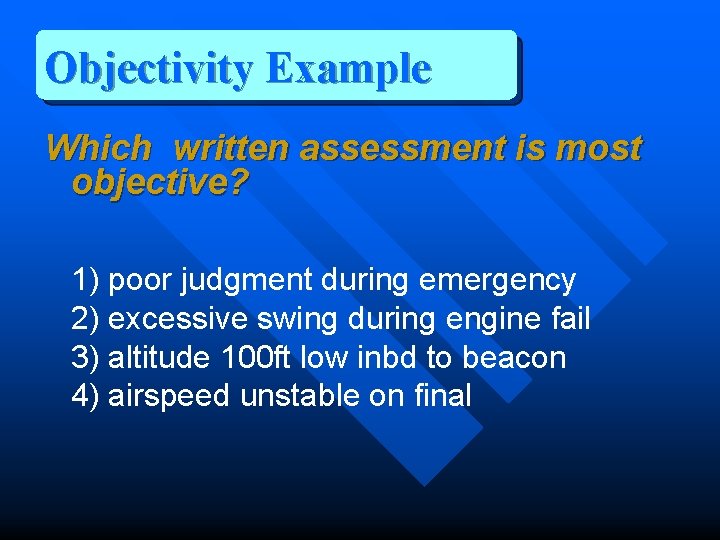 Objectivity Example

Which written assessment is most objective?

1) poor judgment during emergency
2) excessive swing during engine fail
3) altitude 100ft low inbd to beacon
4) airspeed unstable on final